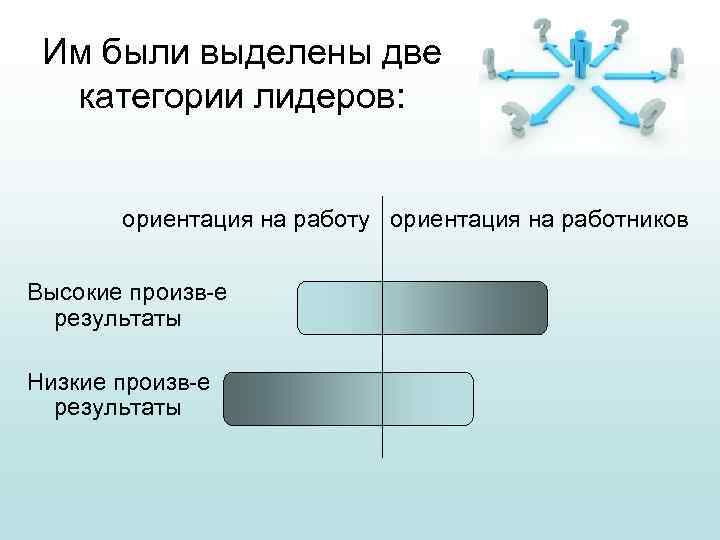 Им были выделены две категории лидеров:

ориентация на работу ориентация на работников

Высокие произв-е результаты

Низкие произв-е результаты